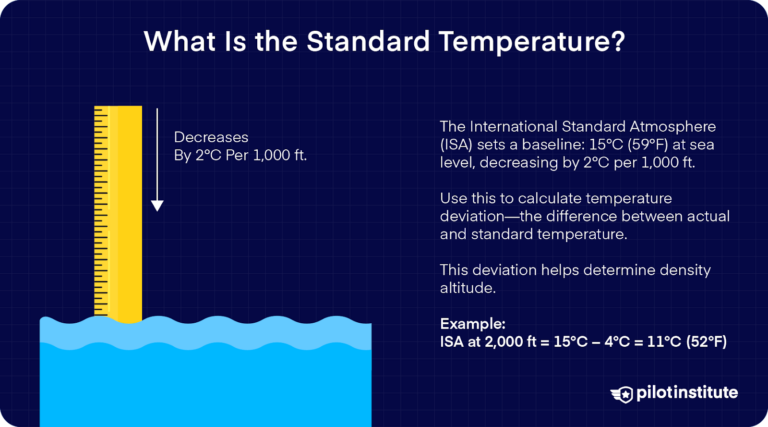 What Is the Standard Temperature?

Decreases
By 2°C Per 1,000 ft.

The International Standard Atmosphere (ISA) sets a baseline: 15°C (59°F) at sea level, decreasing by 2°C per 1,000 ft.

Use this to calculate temperature deviation—the difference between actual and standard temperature.

This deviation helps determine density altitude.

Example:
ISA at 2,000 ft = 15°C – 4°C = 11°C (52°F)

pilotinstitute